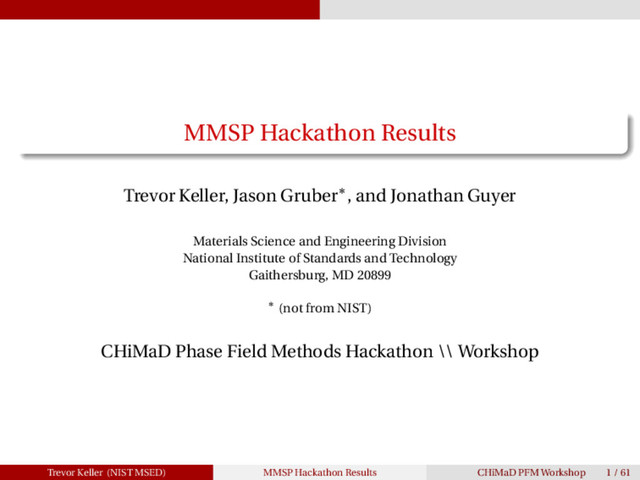 MMSP Hackathon Results

Trevor Keller, Jason Gruber*, and Jonathan Guyer

Materials Science and Engineering Division
National Institute of Standards and Technology
Gaithersburg, MD 20899

* (not from NIST)

CHiMaD Phase Field Methods Hackathon \\ Workshop

Trevor Keller (NIST MSED) MMSP Hackathon Results CHiMaD PFM Workshop 1 / 61